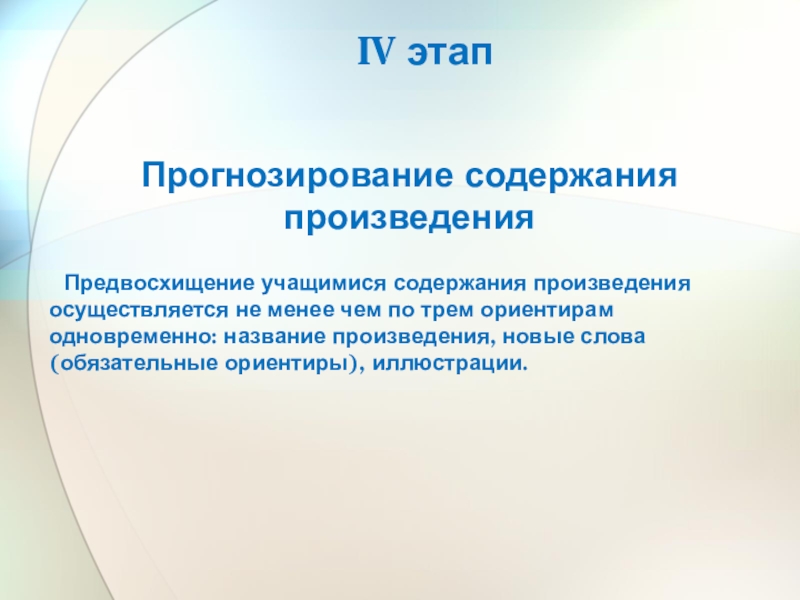 IV этап

Прогнозирование содержания произведения

Предвосхищение учащимися содержания произведения осуществляется не менее чем по трем ориентирам одновременно: название произведения, новые слова (обязательные ориентиры), иллюстрации.